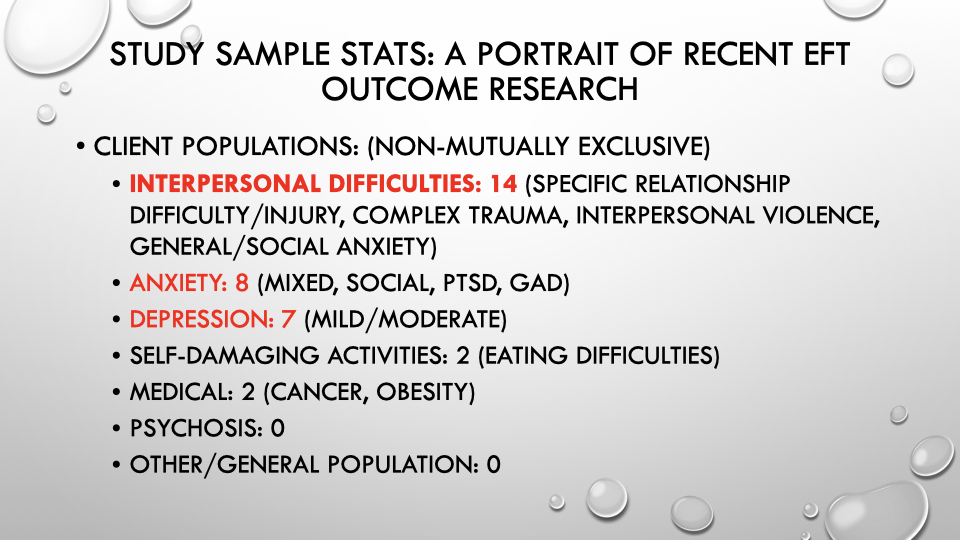 STUDY SAMPLE STATS: A PORTRAIT OF RECENT EFT OUTCOME RESEARCH

• CLIENT POPULATIONS: (NON-MUTUALLY EXCLUSIVE)
• INTERPERSONAL DIFFICULTIES: 14 (SPECIFIC RELATIONSHIP DIFFICULTY/INJURY, COMPLEX TRAUMA, INTERPERSONAL VIOLENCE, GENERAL/SOCIAL ANXIETY)
• ANXIETY: 8 (MIXED, SOCIAL, PTSD, GAD)
• DEPRESSION: 7 (MILD/MODERATE)
• SELF-DAMAGING ACTIVITIES: 2 (EATING DIFFICULTIES)
• MEDICAL: 2 (CANCER, OBESITY)
• PSYCHOSIS: 0
• OTHER/GENERAL POPULATION: 0